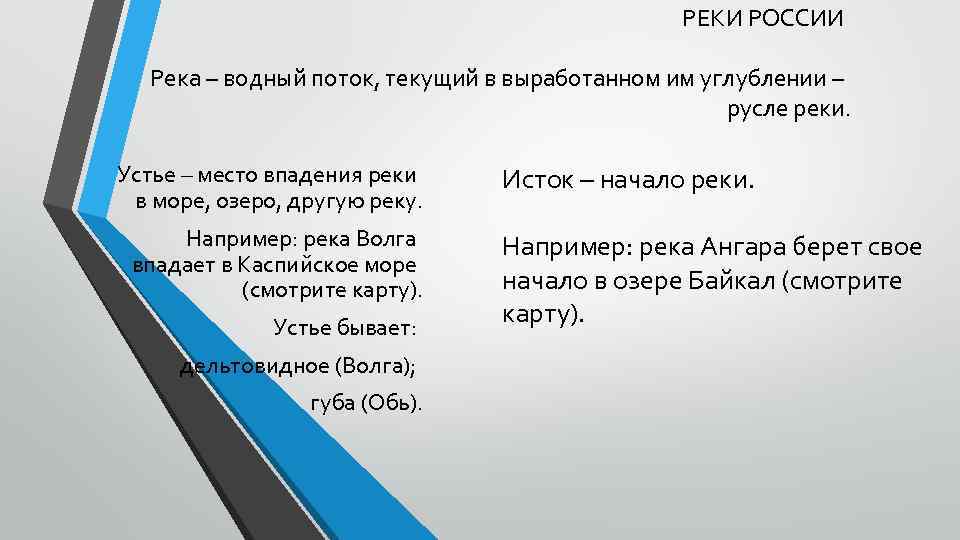 РЕКИ РОССИИ

Река – водный поток, текущий в выработанном им углублении – русле реки.

Устье – место впадения реки в море, озеро, другую реку.

Например: река Волга впадает в Каспийское море (смотрите карту).

Устье бывает:

дельтовидное (Волга);

губа (Обь).

Исток – начало реки.

Например: река Ангара берет свое начало в озере Байкал (смотрите карту).